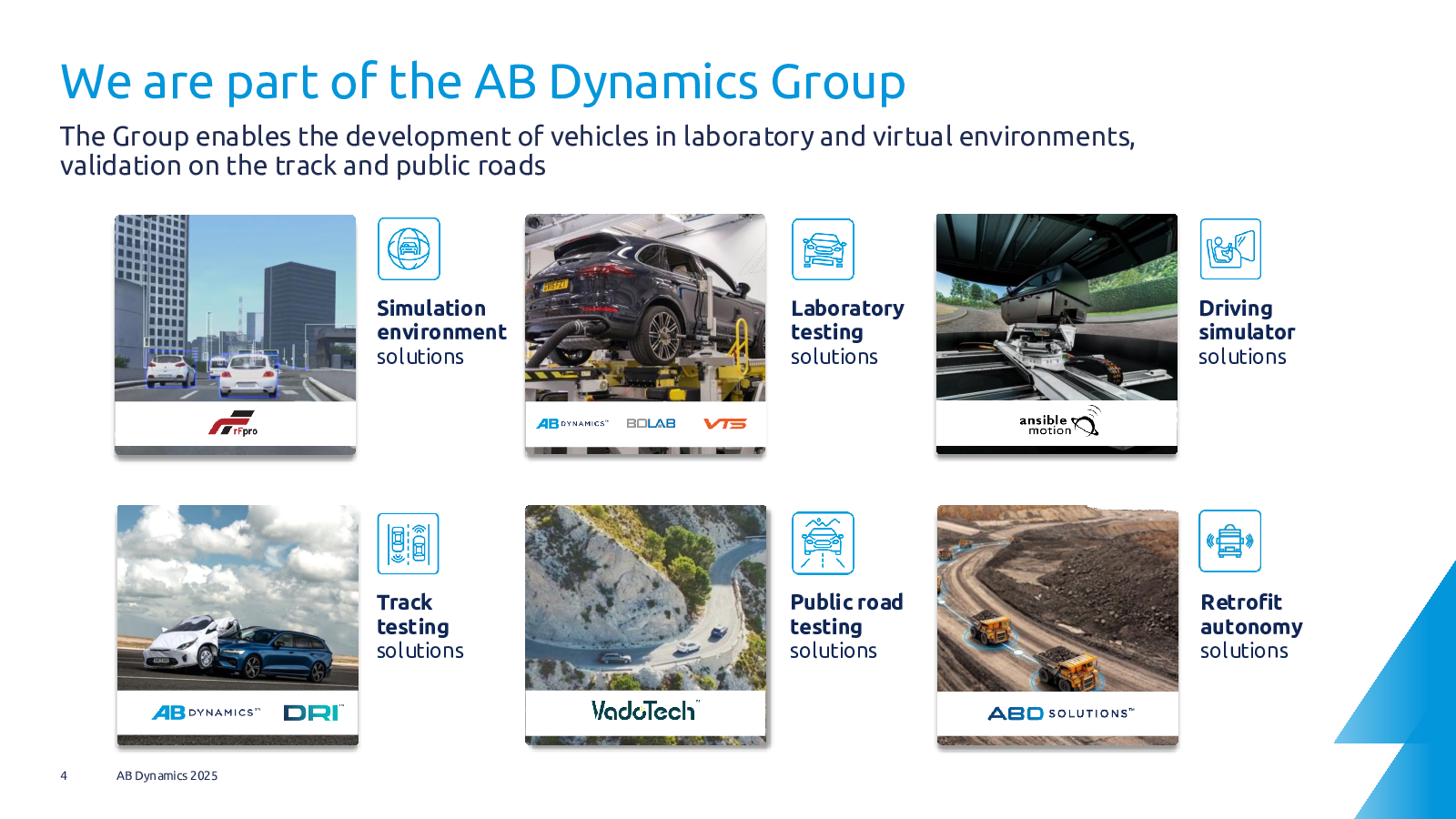 We are part of the AB Dynamics Group

The Group enables the development of vehicles in laboratory and virtual environments, validation on the track and public roads

rFpro

Simulation environment solutions

AB DYNAMICS™ BOLAB VTS

Laboratory testing solutions

ansible motion

Driving simulator solutions

AB DYNAMICS™ DRI™

Track testing solutions

VadoTech™

Public road testing solutions

ABD SOLUTIONS™

Retrofit autonomy solutions

4 AB Dynamics 2025